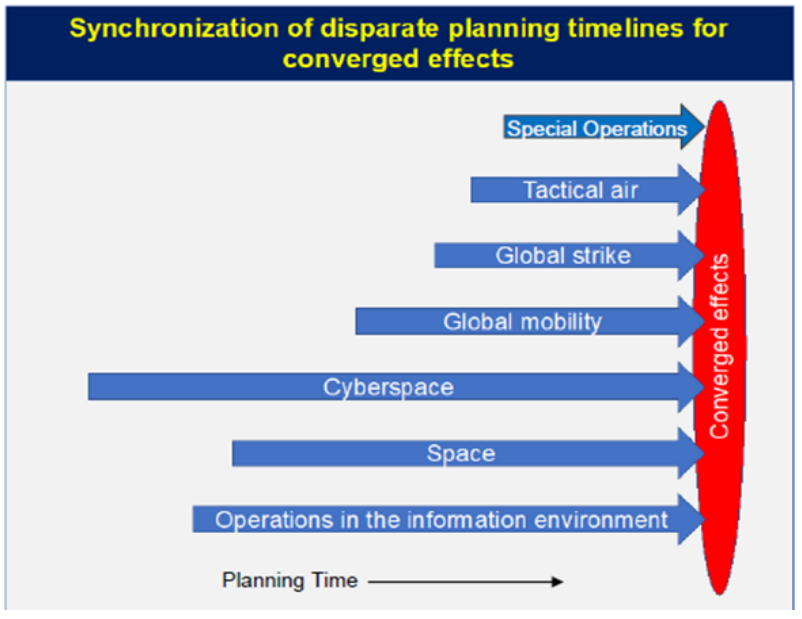 Synchronization of disparate planning timelines for converged effects

Special Operations

Tactical air

Global strike

Global mobility

Cyberspace

Space

Operations in the information environment

Converged effects

Planning Time